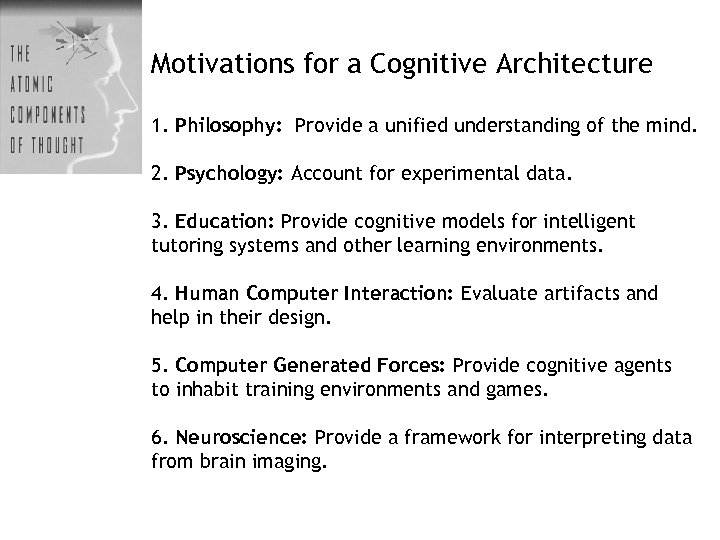 THE ATOMIC COMPONENTS OF THOUGHT

Motivations for a Cognitive Architecture

1. Philosophy: Provide a unified understanding of the mind.

2. Psychology: Account for experimental data.

3. Education: Provide cognitive models for intelligent tutoring systems and other learning environments.

4. Human Computer Interaction: Evaluate artifacts and help in their design.

5. Computer Generated Forces: Provide cognitive agents to inhabit training environments and games.

6. Neuroscience: Provide a framework for interpreting data from brain imaging.